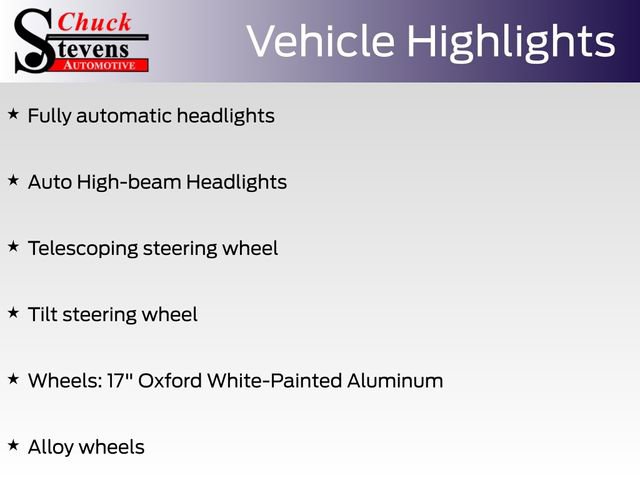 Chuck
Stevens
AUTOMOTIVE

Vehicle Highlights

★ Fully automatic headlights

★ Auto High-beam Headlights

★ Telescoping steering wheel

★ Tilt steering wheel

★ Wheels: 17" Oxford White-Painted Aluminum

★ Alloy wheels